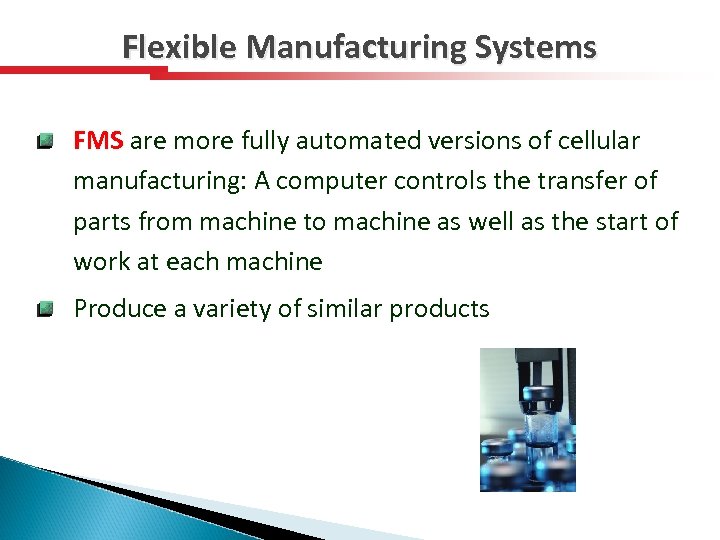 Flexible Manufacturing Systems

FMS are more fully automated versions of cellular manufacturing: A computer controls the transfer of parts from machine to machine as well as the start of work at each machine

Produce a variety of similar products